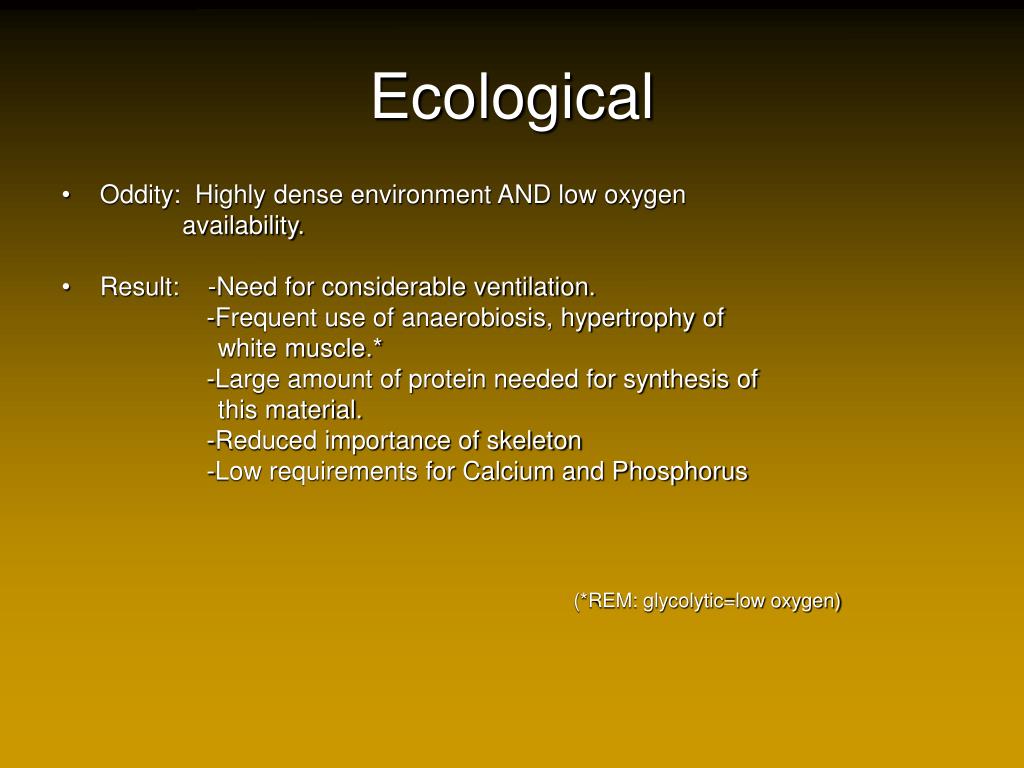 Ecological

• Oddity: Highly dense environment AND low oxygen availability.

• Result: -Need for considerable ventilation.
-Frequent use of anaerobiosis, hypertrophy of white muscle.*
-Large amount of protein needed for synthesis of this material.
-Reduced importance of skeleton
-Low requirements for Calcium and Phosphorus

(*REM: glycolytic=low oxygen)